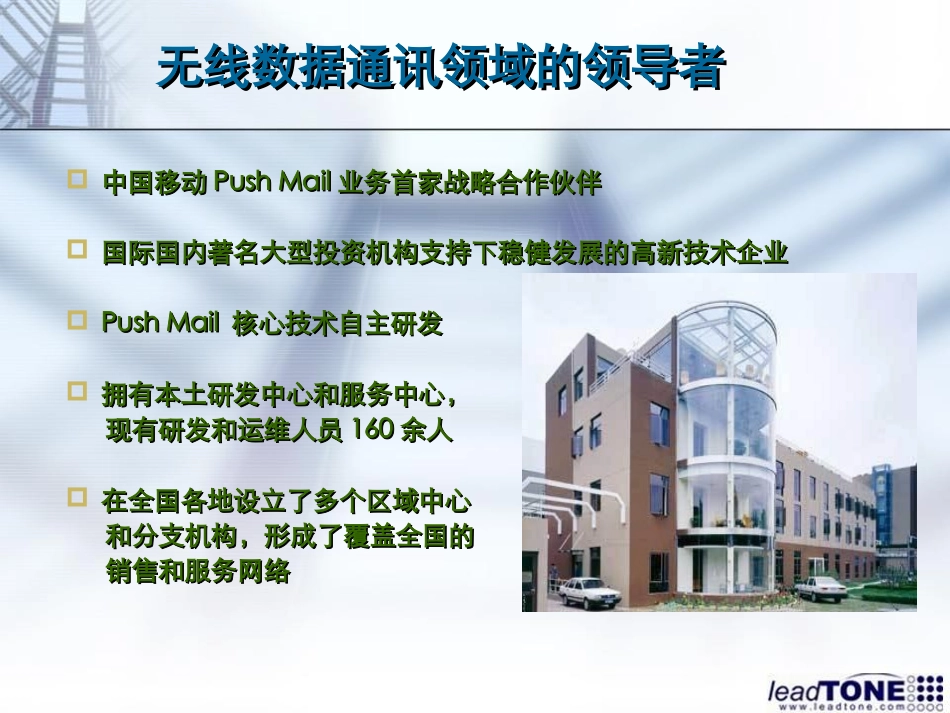 无线数据通讯领域的领导者

中国移动 Push Mail 业务首家战略合作伙伴

国际国内著名大型投资机构支持下稳健发展的高新技术企业

Push Mail 核心技术自主研发

拥有本土研发中心和服务中心，现有研发和运维人员 160 余人

在全国各地设立了多个区域中心和分支机构，形成了覆盖全国的销售和服务网络

leadTONE
www.leadtone.com